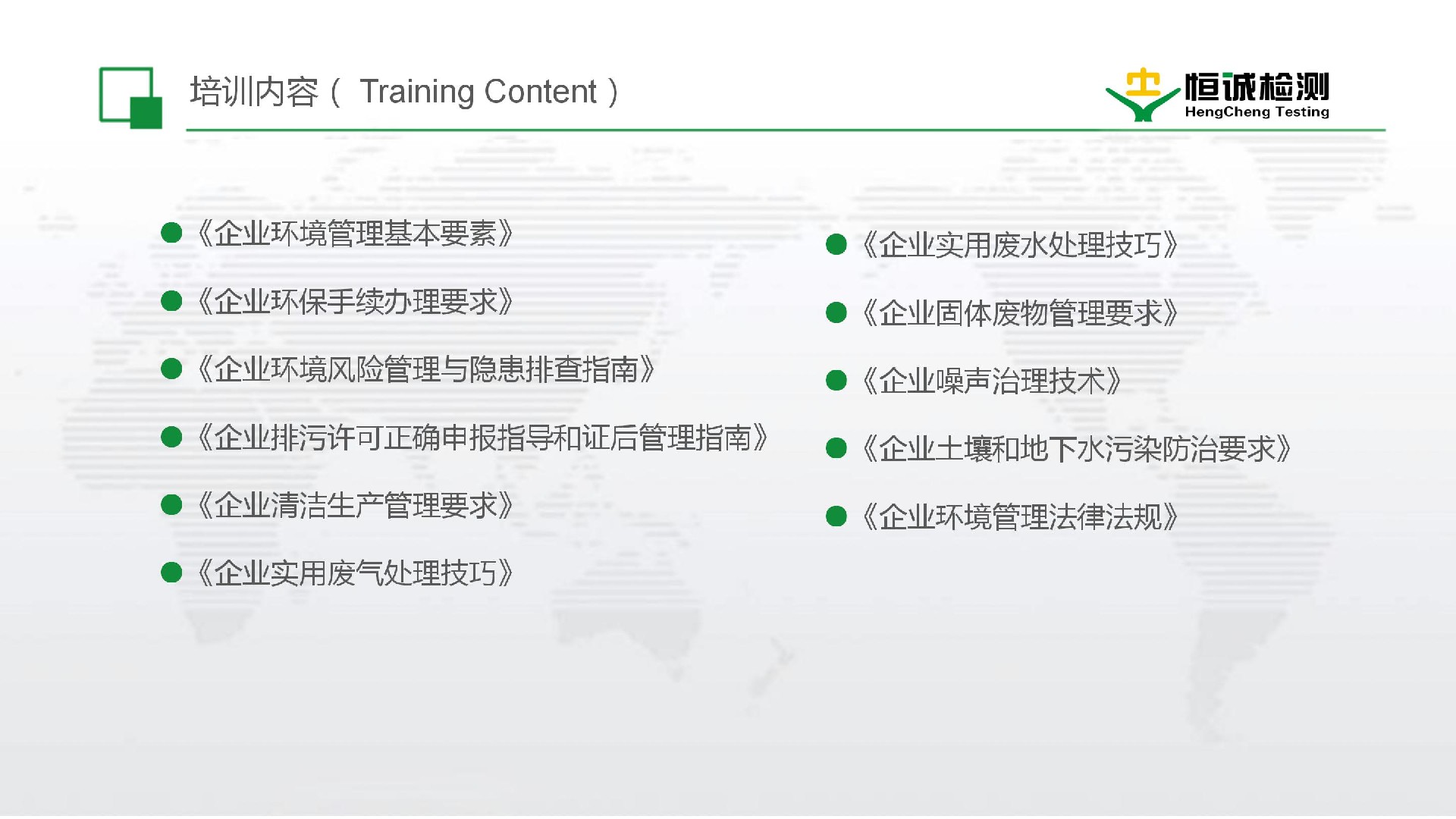 培训内容（ Training Content ）

恒诚检测
HengCheng Testing

《企业环境管理基本要素》
《企业环保手续办理要求》
《企业环境风险管理与隐患排查指南》
《企业排污许可正确申报指导和证后管理指南》
《企业清洁生产管理要求》
《企业实用废气处理技巧》

《企业实用废水处理技巧》
《企业固体废物管理要求》
《企业噪声治理技术》
《企业土壤和地下水污染防治要求》
《企业环境管理法律法规》